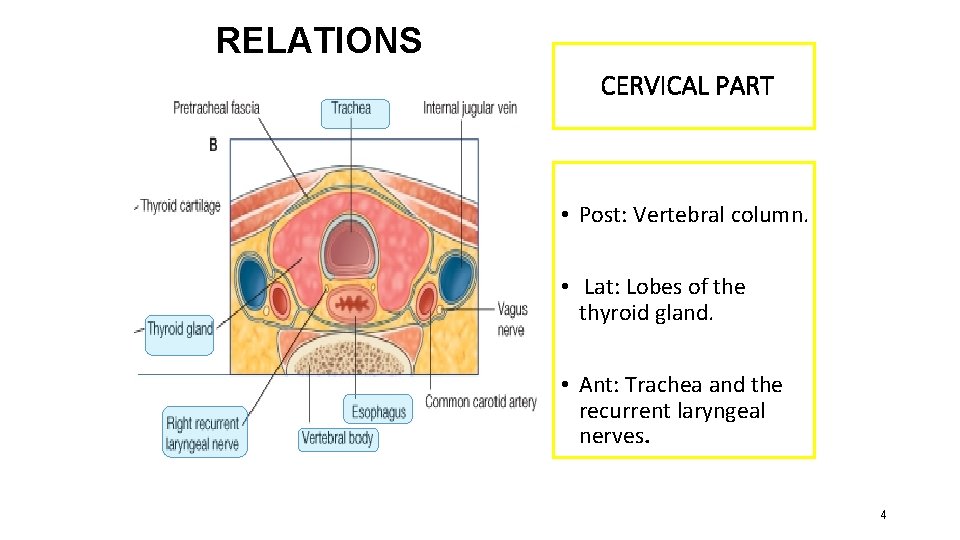 RELATIONS

Pretracheal fascia
Trachea
Internal jugular vein
B
Thyroid cartilage
Thyroid gland
Vagus nerve
Right recurrent laryngeal nerve
Vertebral body
Esophagus
Common carotid artery

CERVICAL PART

• Post: Vertebral column.

• Lat: Lobes of the thyroid gland.

• Ant: Trachea and the recurrent laryngeal nerves.

4